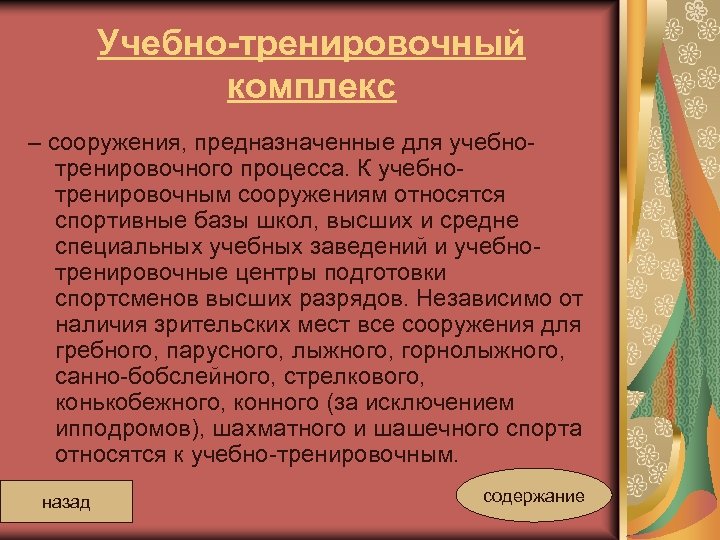 Учебно-тренировочный комплекс

– сооружения, предназначенные для учебно-тренировочного процесса. К учебно-тренировочным сооружениям относятся спортивные базы школ, высших и средне специальных учебных заведений и учебно-тренировочные центры подготовки спортсменов высших разрядов. Независимо от наличия зрительских мест все сооружения для гребного, парусного, лыжного, горнолыжного, санно-бобслейного, стрелкового, конькобежного, конного (за исключением ипподромов), шахматного и шашечного спорта относятся к учебно-тренировочным.

назад

содержание